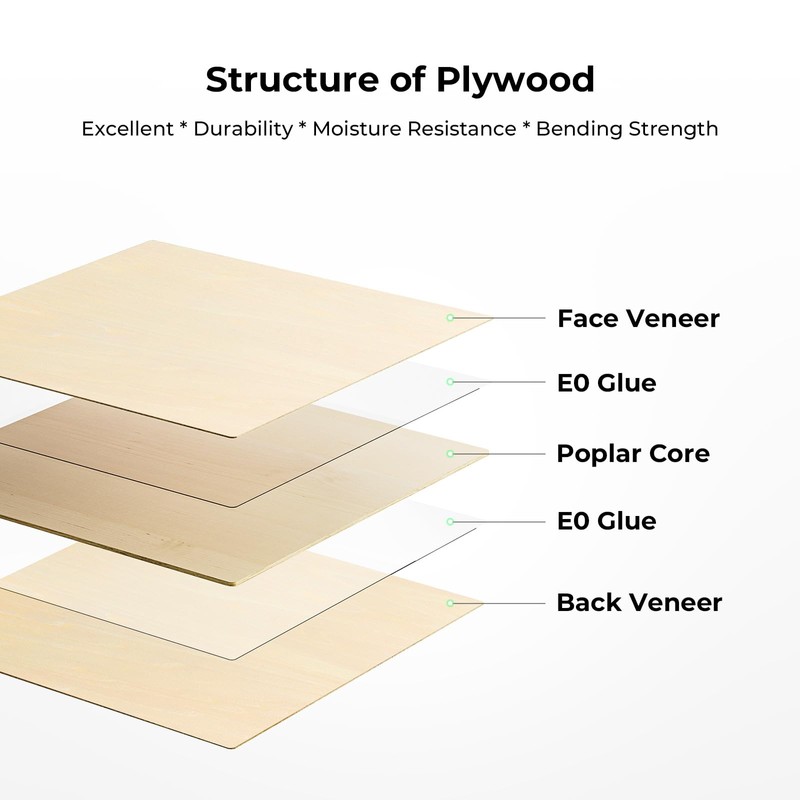 Structure of Plywood

Excellent * Durability * Moisture Resistance * Bending Strength

Face Veneer

E0 Glue

Poplar Core

E0 Glue

Back Veneer